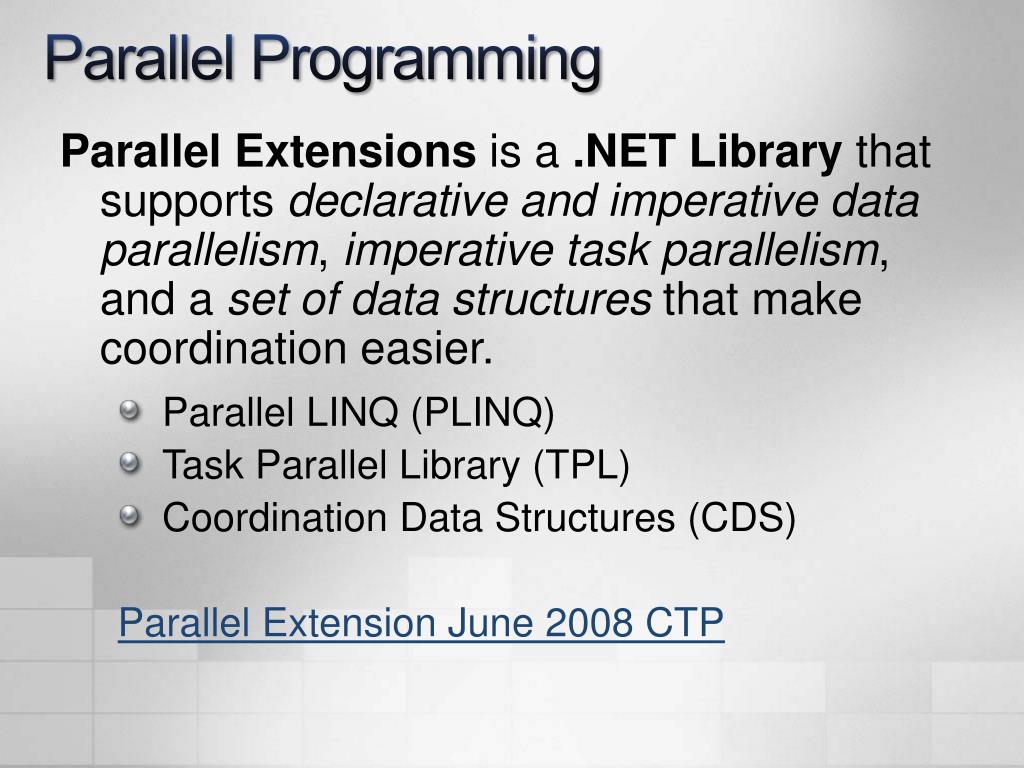 Parallel Programming

Parallel Extensions is a .NET Library that supports declarative and imperative data parallelism, imperative task parallelism, and a set of data structures that make coordination easier.

Parallel LINQ (PLINQ)
Task Parallel Library (TPL)
Coordination Data Structures (CDS)

Parallel Extension June 2008 CTP